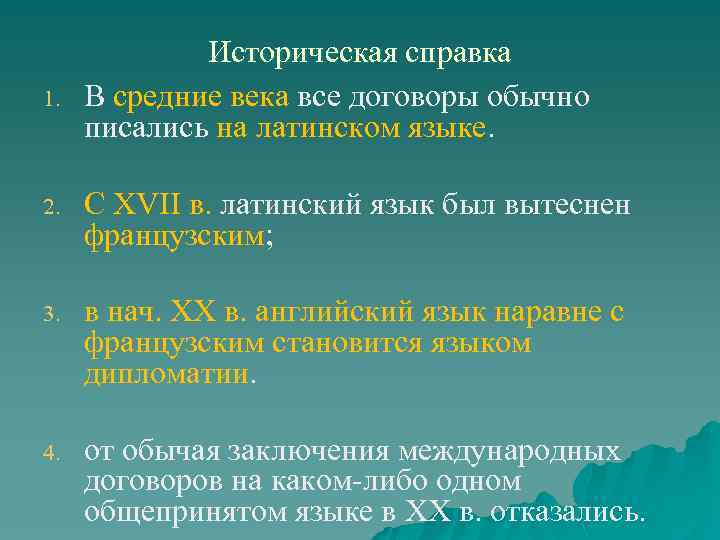 Историческая справка

1. В средние века все договоры обычно писались на латинском языке.

2. С XVII в. латинский язык был вытеснен французским;

3. в нач. XX в. английский язык наравне с французским становится языком дипломатии.

4. от обычая заключения международных договоров на каком-либо одном общепринятом языке в XX в. отказались.